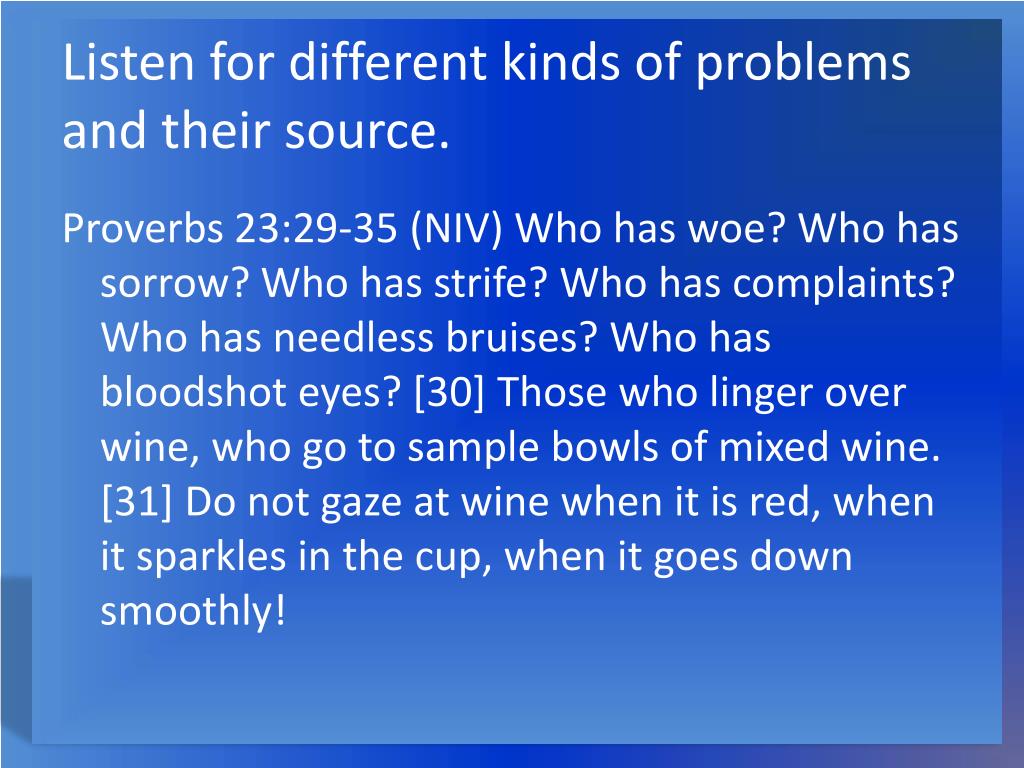 Listen for different kinds of problems and their source.

Proverbs 23:29-35 (NIV) Who has woe? Who has sorrow? Who has strife? Who has complaints? Who has needless bruises? Who has bloodshot eyes? [30] Those who linger over wine, who go to sample bowls of mixed wine. [31] Do not gaze at wine when it is red, when it sparkles in the cup, when it goes down smoothly!